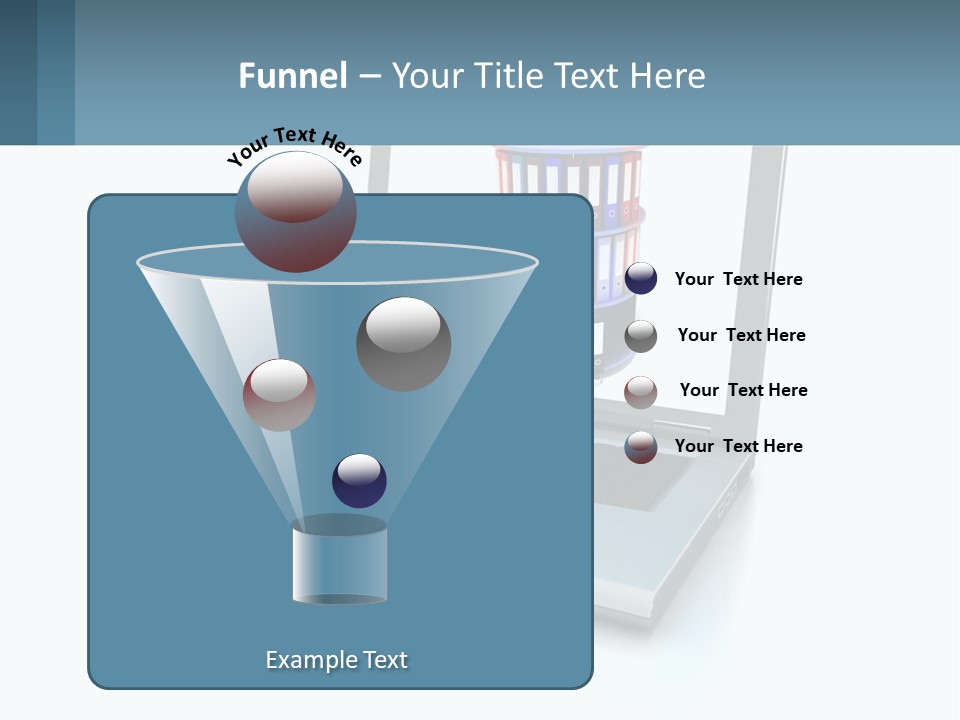 Funnel – Your Title Text Here

Your Text Here

Your Text Here

Your Text Here

Your Text Here

Your Text Here

Example Text